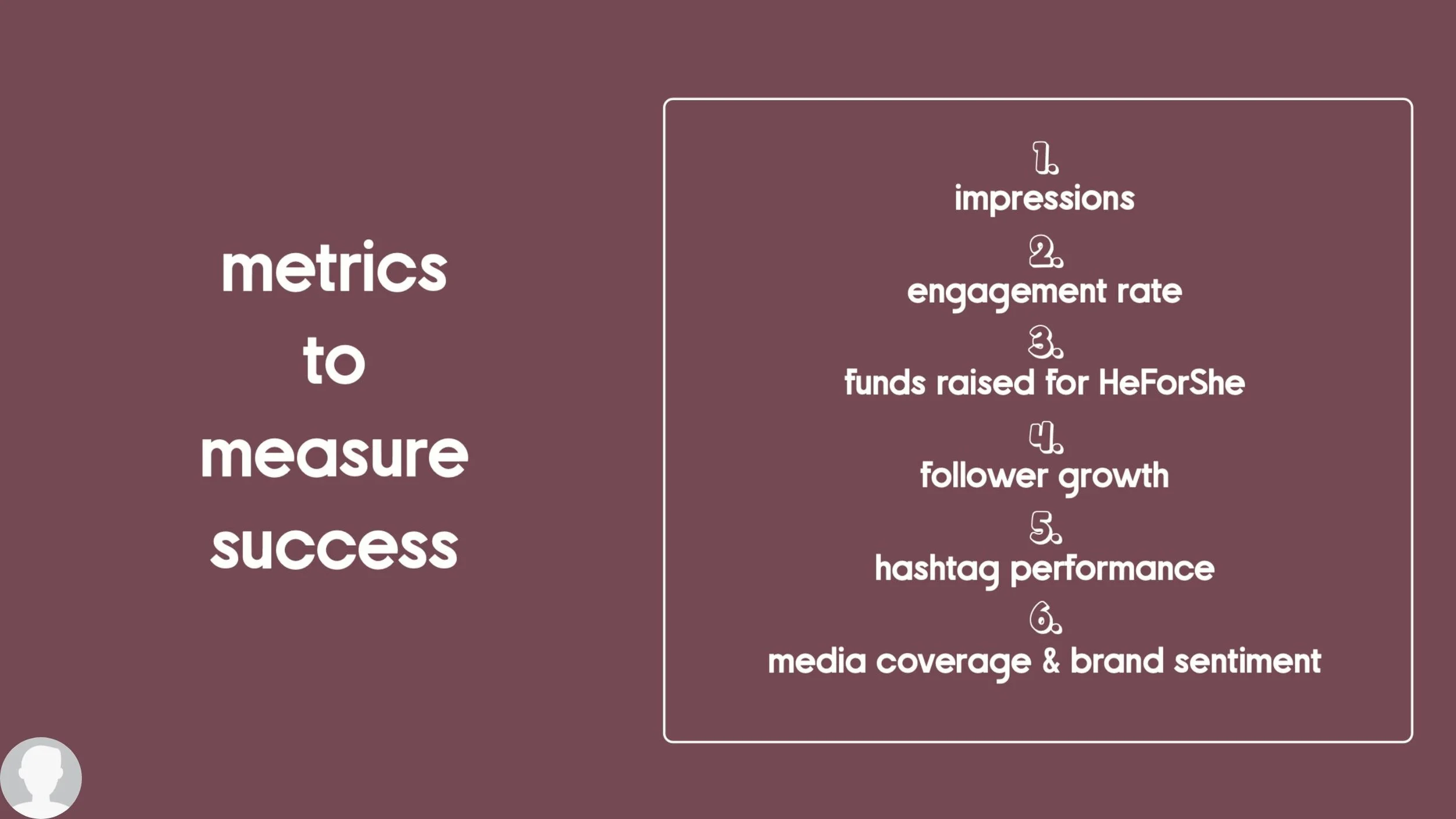 metrics to measure success

1.
impressions
2.
engagement rate
3.
funds raised for HeForShe
4.
follower growth
5.
hashtag performance
6.
media coverage & brand sentiment